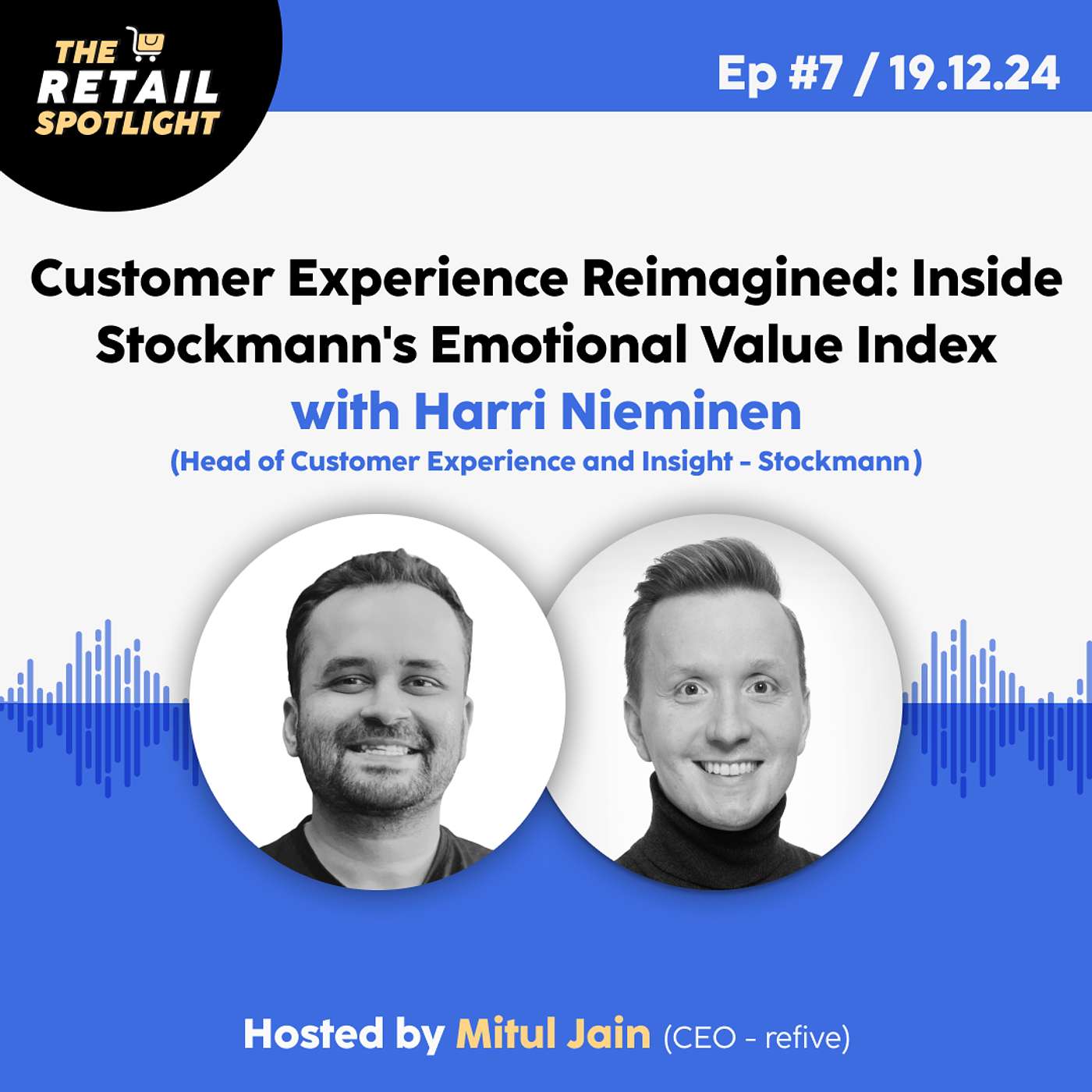 THE RETAIL SPOTLIGHT

Ep #7 / 19.12.24

Customer Experience Reimagined: Inside Stockmann's Emotional Value Index

with Harri Nieminen

(Head of Customer Experience and Insight - Stockmann)

Hosted by Mitul Jain (CEO - refive)